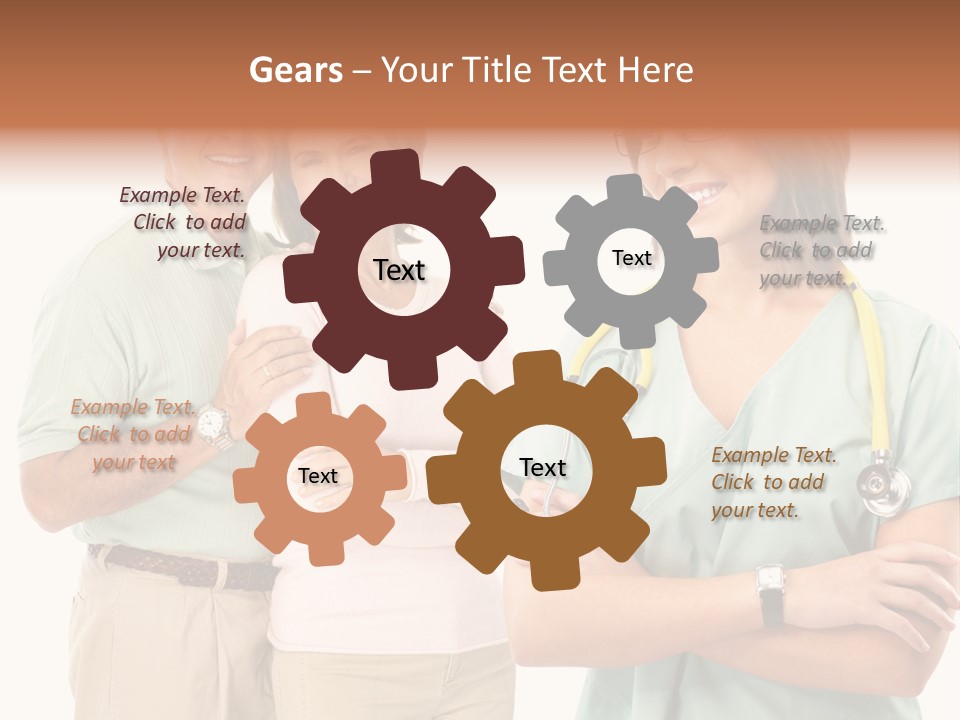 Gears – Your Title Text Here

Example Text. Click to add your text.

Text

Text

Example Text. Click to add your text.

Example Text. Click to add your text

Text

Text

Example Text. Click to add your text.